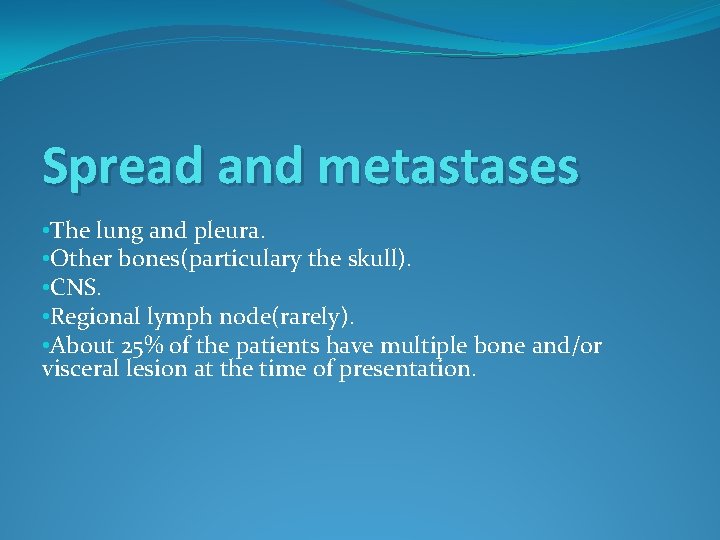 Spread and metastases

•The lung and pleura.
•Other bones(particulary the skull).
•CNS.
•Regional lymph node(rarely).
•About 25% of the patients have multiple bone and/or visceral lesion at the time of presentation.